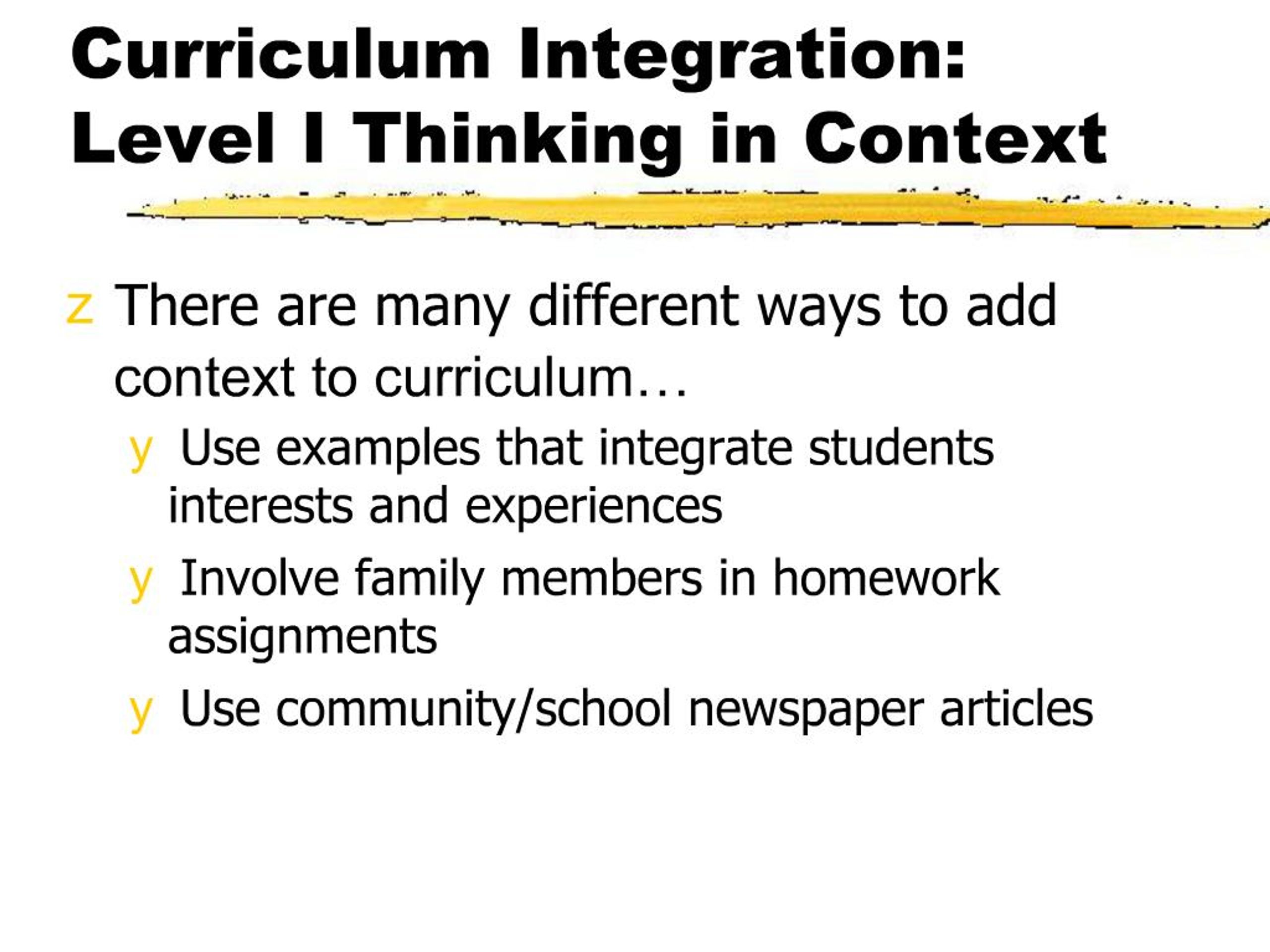 Curriculum Integration: Level I Thinking in Context

z There are many different ways to add context to curriculum…

y Use examples that integrate students interests and experiences

y Involve family members in homework assignments

y Use community/school newspaper articles